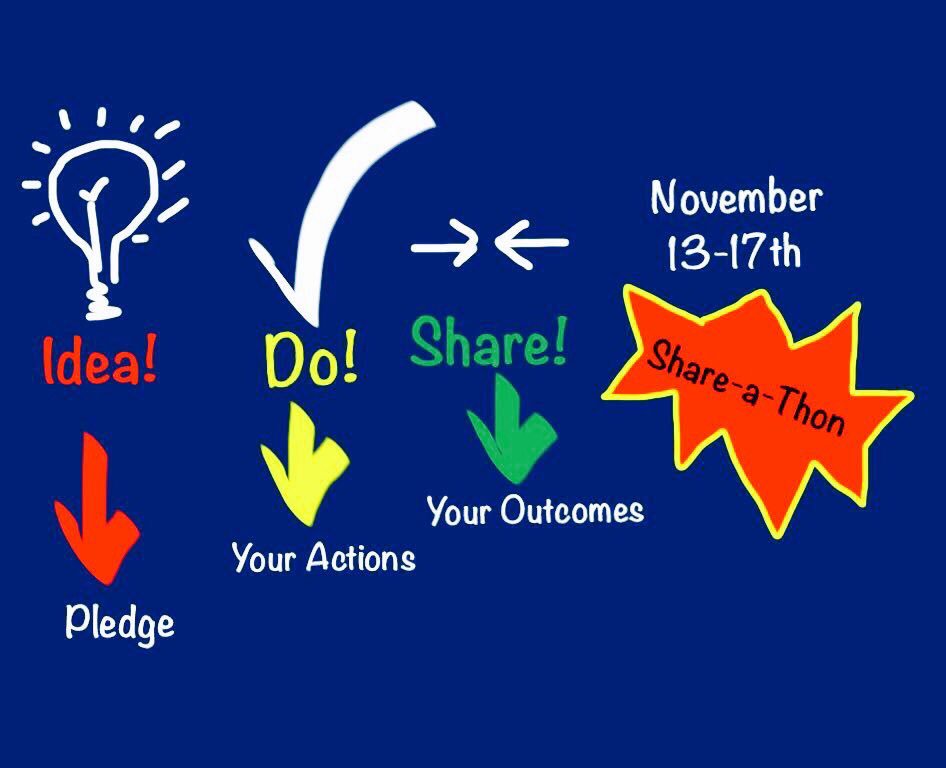 Idea!

Pledge

Do!

Your Actions

Share!

Your Outcomes

November 13-17th

Share-a-Thon